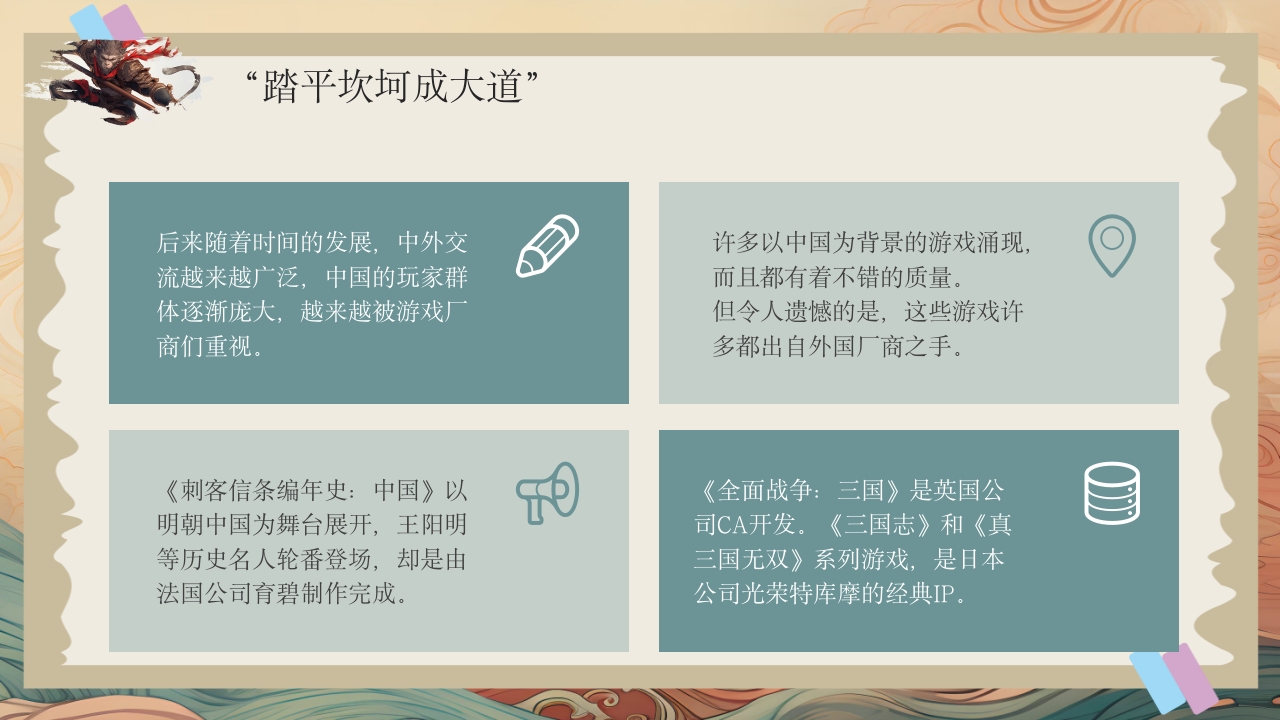 “踏平坎坷成大道”

后来随着时间的发展，中外交流越来越广泛，中国的玩家群体逐渐庞大，越来越被游戏厂商们重视。

许多以中国为背景的游戏涌现，而且都有着不错的质量。
但令人遗憾的是，这些游戏许多都出自外国厂商之手。

《刺客信条编年史：中国》以明朝中国为舞台展开，王阳明等历史名人轮番登场，却是由法国公司育碧制作完成。

《全面战争：三国》是英国公司CA开发。《三国志》和《真三国无双》系列游戏，是日本公司光荣特库摩的经典IP。